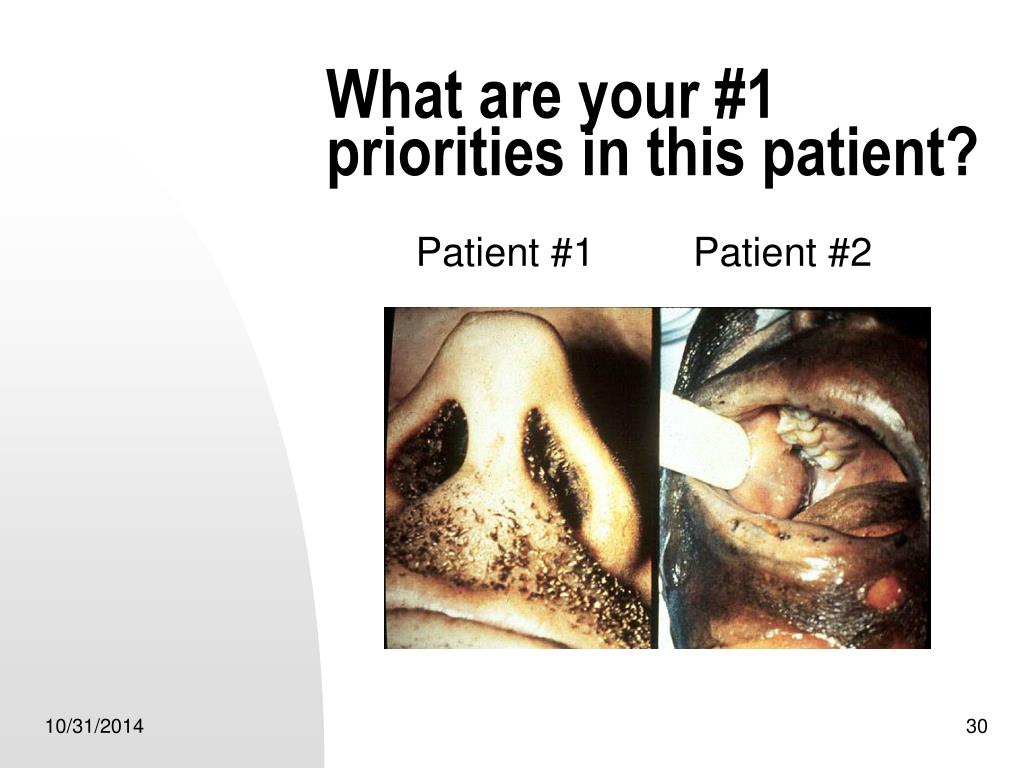 What are your #1 priorities in this patient?

Patient #1

Patient #2

10/31/2014

30